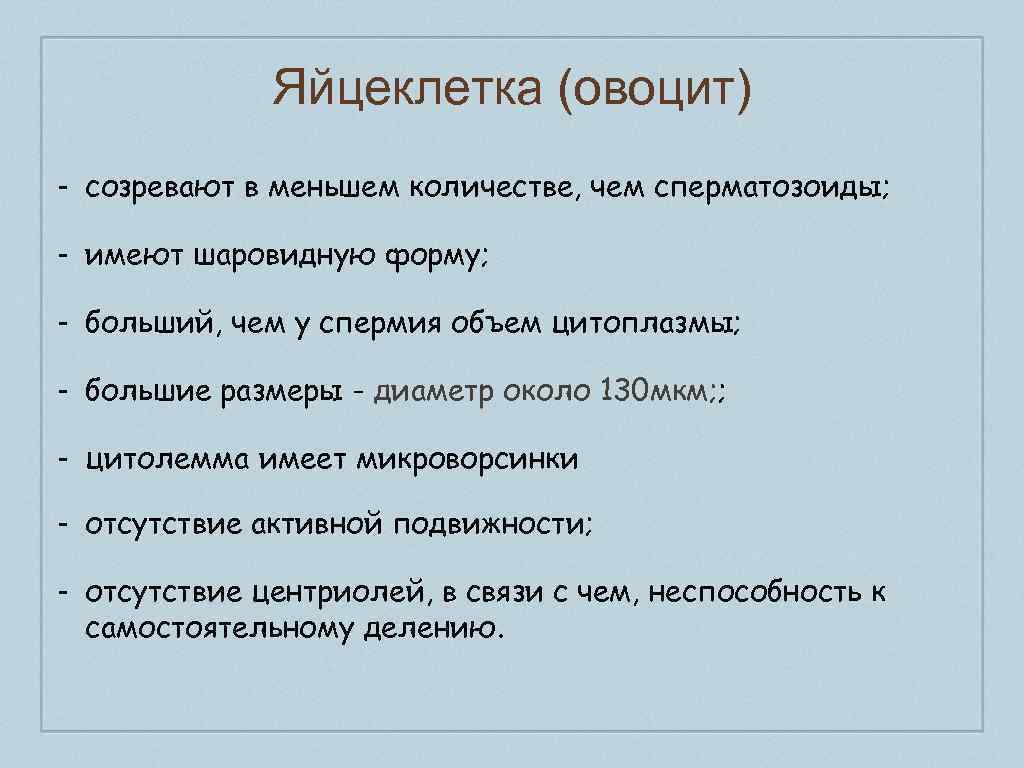 Яйцеклетка (овоцит)

- созревают в меньшем количестве, чем сперматозоиды;

- имеют шаровидную форму;

- больший, чем у спермия объем цитоплазмы;

- большие размеры - диаметр около 130мкм;;

- цитолемма имеет микроворсинки

- отсутствие активной подвижности;

- отсутствие центриолей, в связи с чем, неспособность к самостоятельному делению.